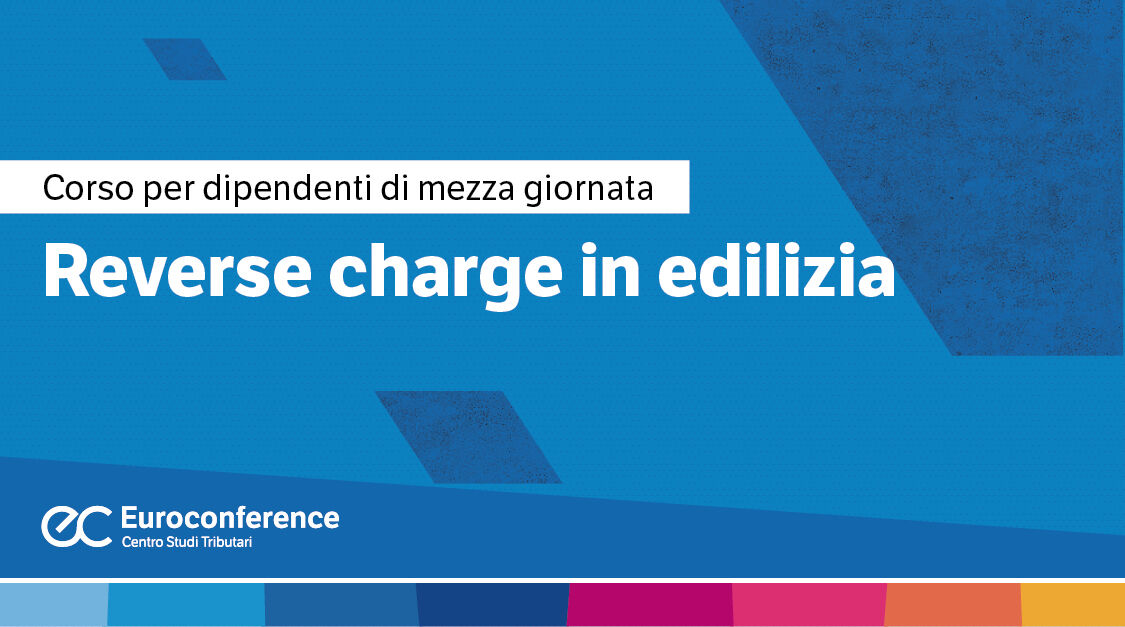 Corso per dipendenti di mezza giornata

Reverse charge in edilizia

ec Euroconference
Centro Studi Tributari